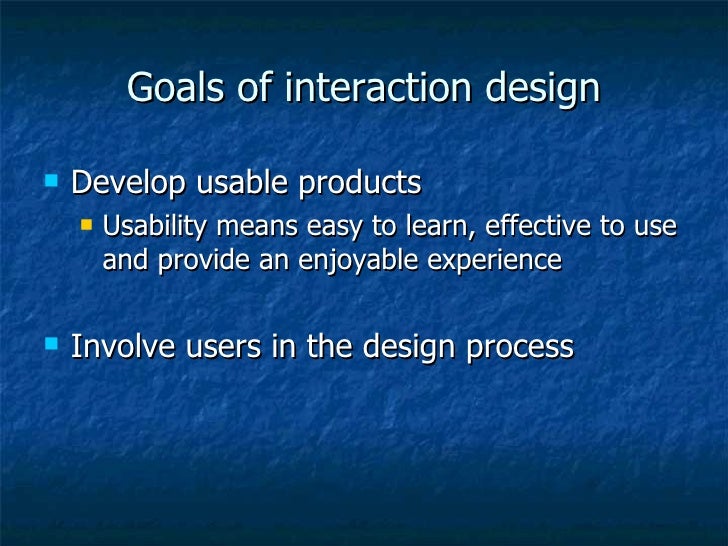 Goals of interaction design

- Develop usable products
  - Usability means easy to learn, effective to use and provide an enjoyable experience

- Involve users in the design process